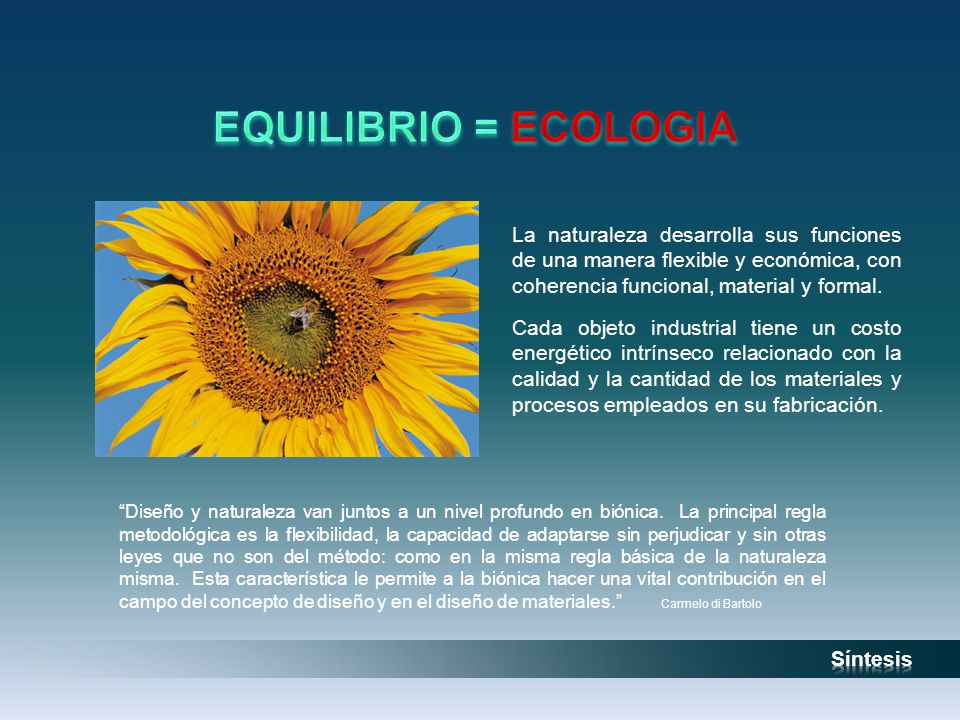 EQUILIBRIO = ECOLOGIA

La naturaleza desarrolla sus funciones de una manera flexible y económica, con coherencia funcional, material y formal.

Cada objeto industrial tiene un costo energético intrínseco relacionado con la calidad y la cantidad de los materiales y procesos empleados en su fabricación.

“Diseño y naturaleza van juntos a un nivel profundo en biónica. La principal regla metodológica es la flexibilidad, la capacidad de adaptarse sin perjudicar y sin otras leyes que no son del método: como en la misma regla básica de la naturaleza misma. Esta característica le permite a la biónica hacer una vital contribución en el campo del concepto de diseño y en el diseño de materiales.” Carmelo di Bartolo

Síntesis